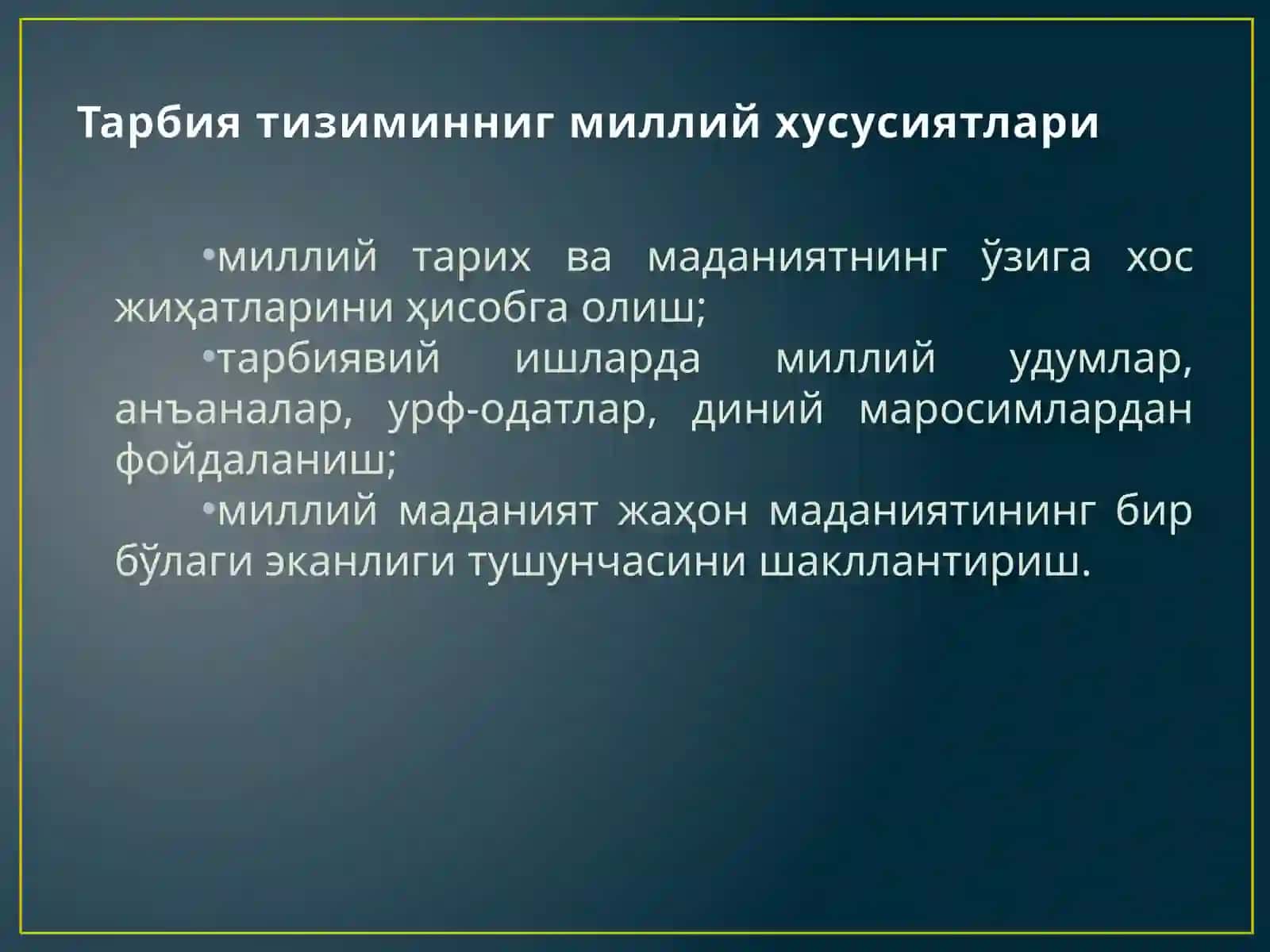 Тарбия тизиминниг миллий хусусиятлари

•миллий тарих ва маданиятнинг ўзига хос жиҳатларини ҳисобга олиш;

•тарбиявий ишларда миллий удумлар, анъаналар, урф-одатлар, диний маросимлардан фойдаланиш;

•миллий маданият жаҳон маданиятининг бир бўлаги эканлиги тушунчасини шакллантириш.